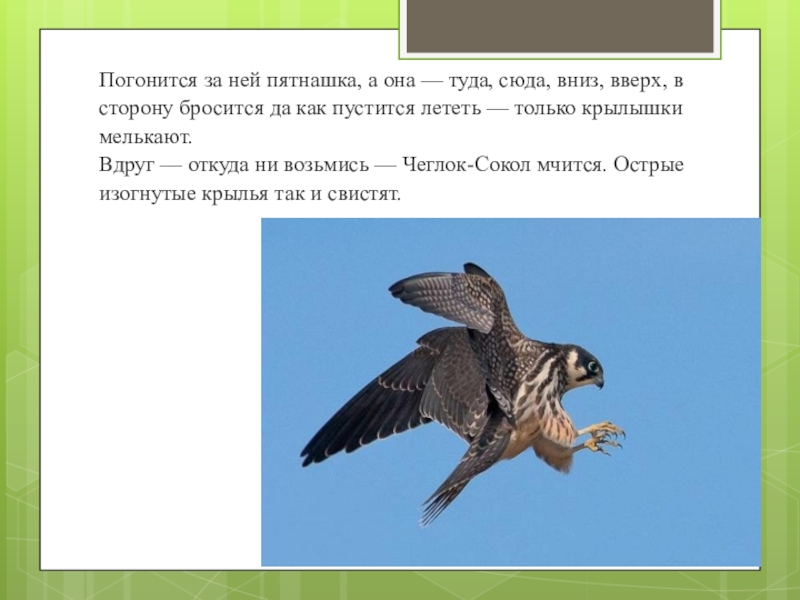 Погонится за ней пятнашка, а она — туда, сюда, вниз, вверх, в сторону бросится да как пустится лететь — только крылышки мелькают.
Вдруг — откуда ни возьмись — Чеглок-Сокол мчится. Острые изогнутые крылья так и свистят.